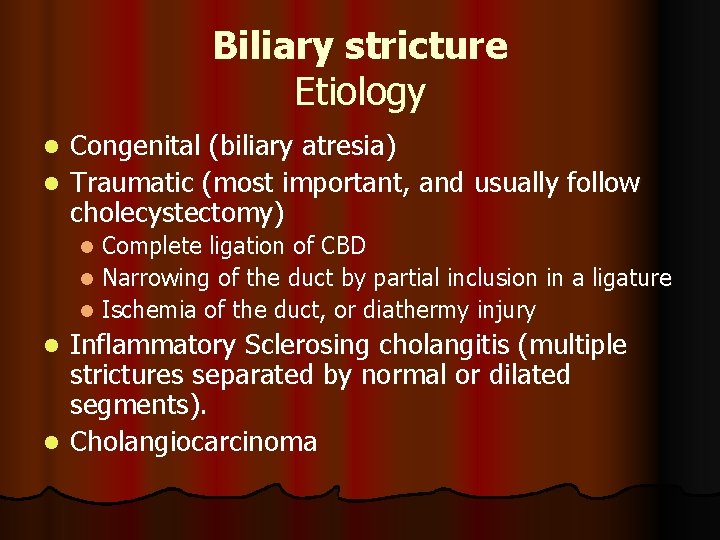 Biliary stricture
Etiology

- Congenital (biliary atresia)
- Traumatic (most important, and usually follow cholecystectomy)
  - Complete ligation of CBD
  - Narrowing of the duct by partial inclusion in a ligature
  - Ischemia of the duct, or diathermy injury
- Inflammatory Sclerosing cholangitis (multiple strictures separated by normal or dilated segments).
- Cholangiocarcinoma